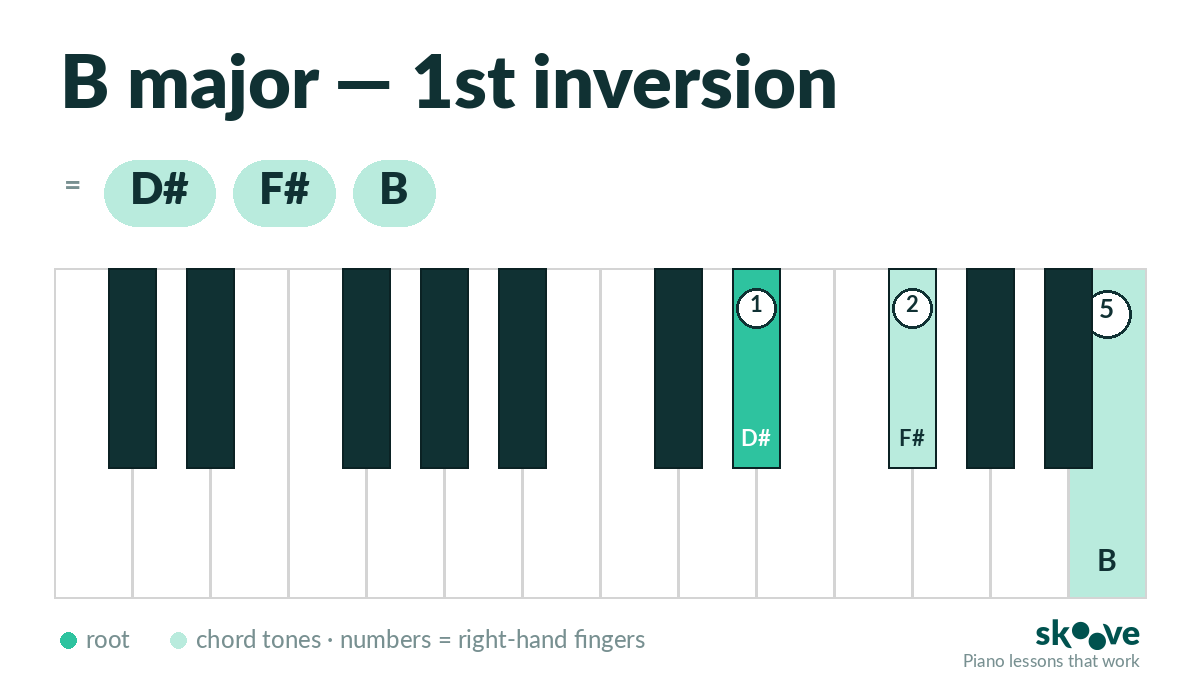 B major — 1st inversion

= D# F# B

1
2
5
D#
F#
B

root chord tones · numbers = right-hand fingers

skoove
Piano lessons that work